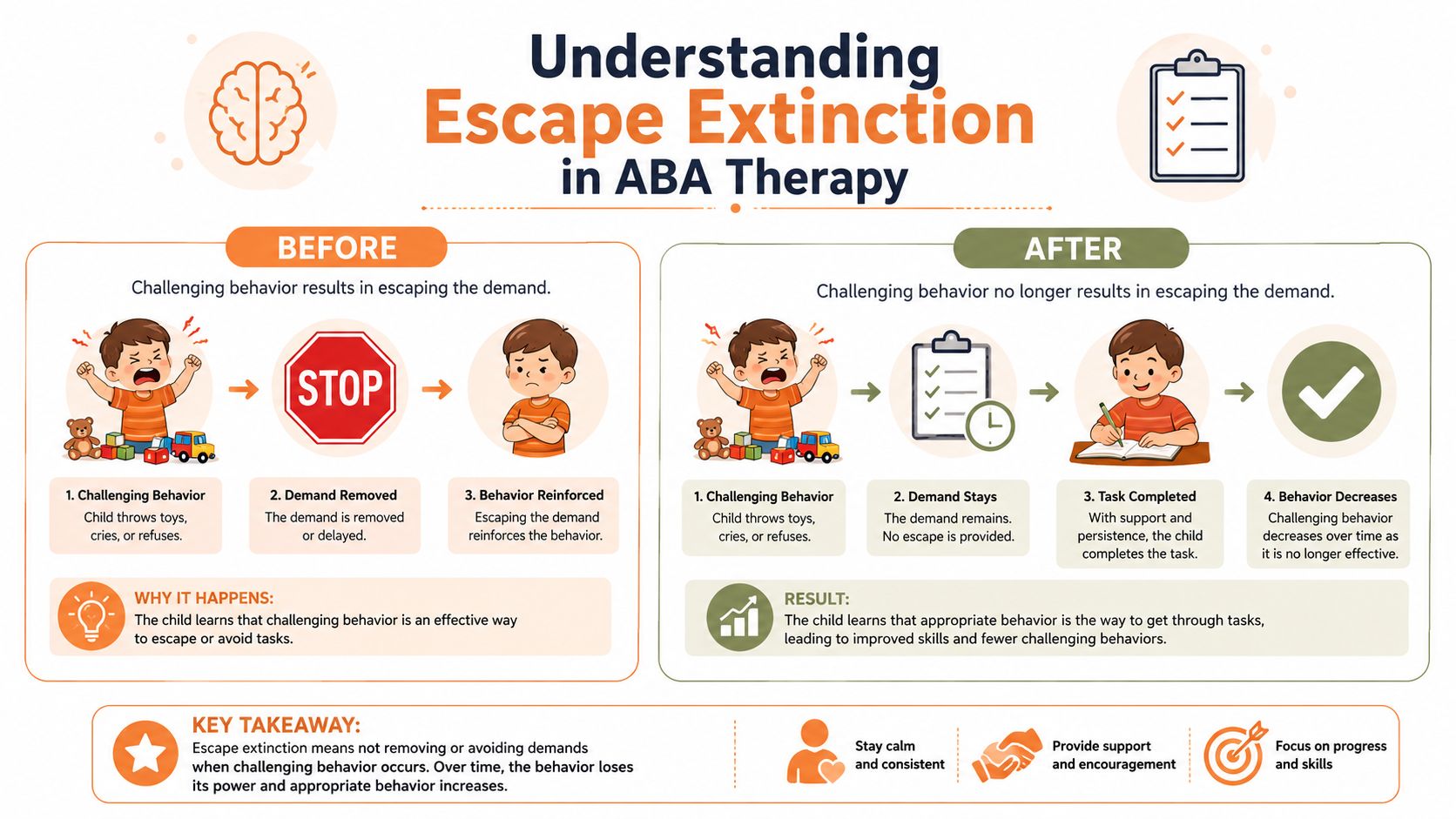 Understanding
Escape Extinction
in ABA Therapy

BEFORE

Challenging behavior results in escaping the demand.

STOP

1. Challenging Behavior
Child throws toys, cries, or refuses.

2. Demand Removed
The demand is removed or delayed.

3. Behavior Reinforced
Escaping the demand reinforces the behavior.

WHY IT HAPPENS:
The child learns that challenging behavior is an effective way to escape or avoid tasks.

AFTER

Challenging behavior no longer results in escaping the demand.

1. Challenging Behavior
Child throws toys, cries, or refuses.

2. Demand Stays
The demand remains. No escape is provided.

3. Task Completed
With support and persistence, the child completes the task.

4. Behavior Decreases
Challenging behavior decreases over time as it is no longer effective.

RESULT:
The child learns that appropriate behavior is the way to get through tasks, leading to improved skills and fewer challenging behaviors.

KEY TAKEAWAY:
Escape extinction means not removing or avoiding demands when challenging behavior occurs. Over time, the behavior loses its power and appropriate behavior increases.

Stay calm and consistent

Provide support and encouragement

Focus on progress and skills